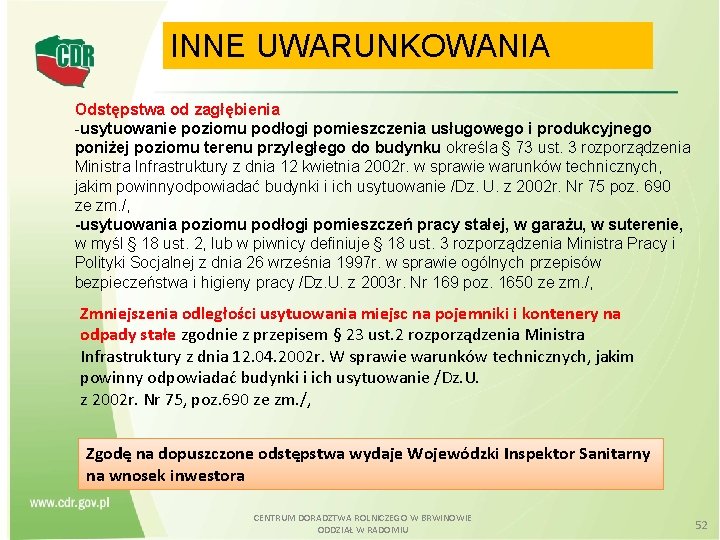 CDR

INNE UWARUNKOWANIA

Odstępstwa od zagłębienia
-usytuowanie poziomu podłogi pomieszczenia usługowego i produkcyjnego poniżej poziomu terenu przyległego do budynku określa § 73 ust. 3 rozporządzenia Ministra Infrastruktury z dnia 12 kwietnia 2002r. w sprawie warunków technicznych, jakim powinnyodpowiadać budynki i ich usytuowanie /Dz. U. z 2002r. Nr 75 poz. 690 ze zm./,
-usytuowania poziomu podłogi pomieszczeń pracy stałej, w garażu, w suterenie, w myśl § 18 ust. 2, lub w piwnicy definiuje § 18 ust. 3 rozporządzenia Ministra Pracy i Polityki Socjalnej z dnia 26 września 1997r. w sprawie ogólnych przepisów bezpieczeństwa i higieny pracy /Dz.U. z 2003r. Nr 169 poz. 1650 ze zm./,

Zmniejszenia odległości usytuowania miejsc na pojemniki i kontenery na odpady stałe zgodnie z przepisem § 23 ust.2 rozporządzenia Ministra Infrastruktury z dnia 12.04.2002r. W sprawie warunków technicznych, jakim powinny odpowiadać budynki i ich usytuowanie /Dz.U. z 2002r. Nr 75, poz.690 ze zm./,

Zgodę na dopuszczone odstępstwa wydaje Wojewódzki Inspektor Sanitarny na wnosek inwestora

www.cdr.gov.pl

CENTRUM DORADZTWA ROLNICZEGO W BRWINOWIE
ODDZIAŁ W RADOMIU

52